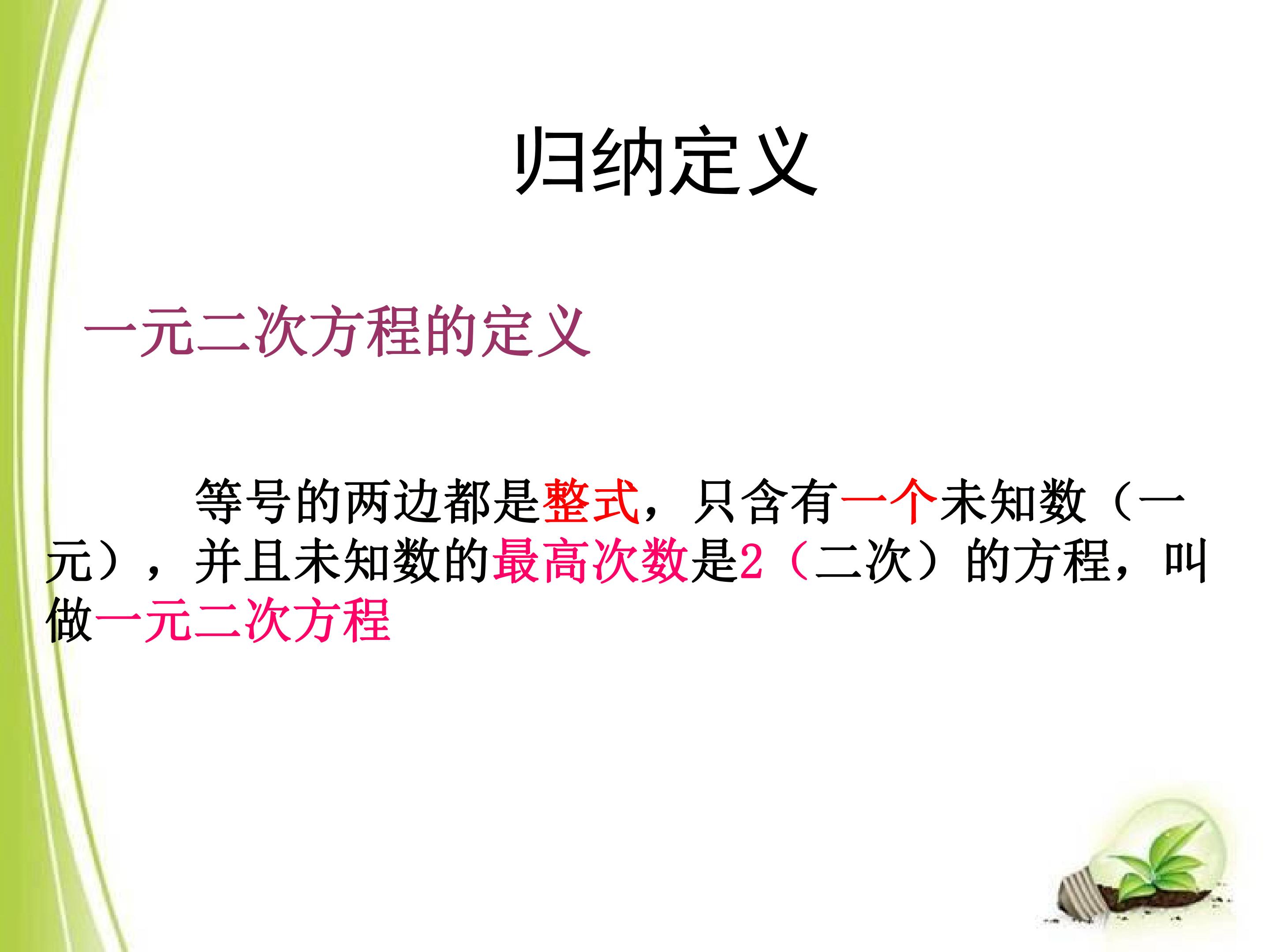 归纳定义

一元二次方程的定义

等号的两边都是整式，只含有一个未知数（一元），并且未知数的最高次数是2（二次）的方程，叫做一元二次方程